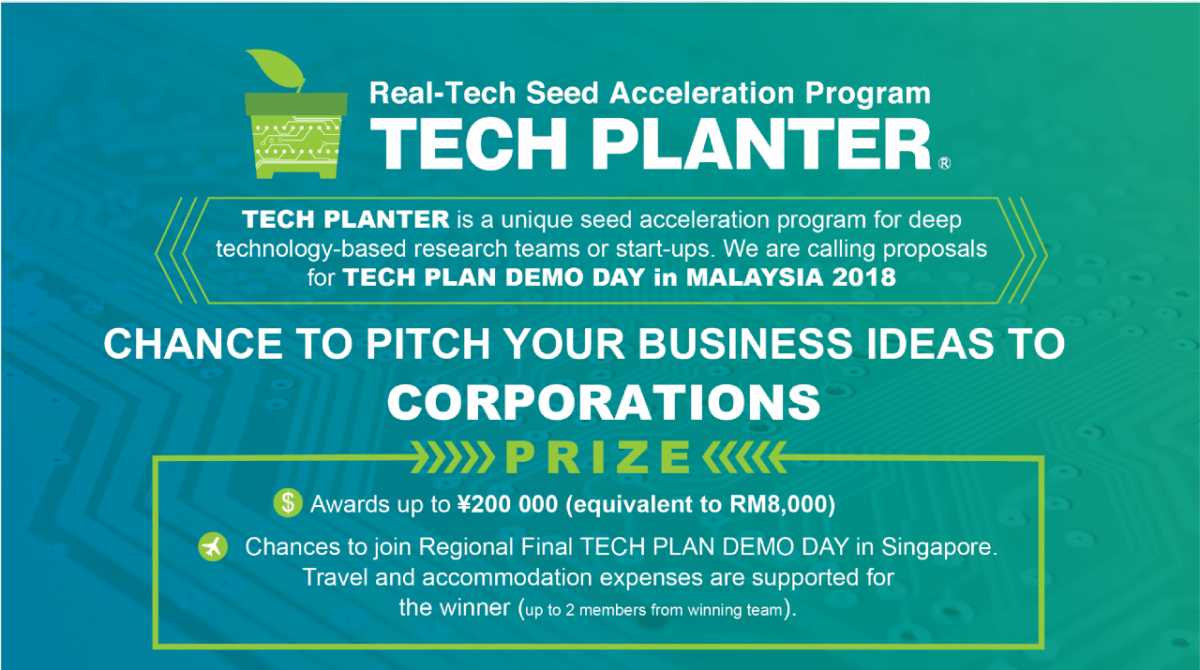 Real-Tech Seed Acceleration Program
TECH PLANTER®

TECH PLANTER is a unique seed acceleration program for deep technology-based research teams or start-ups. We are calling proposals for TECH PLAN DEMO DAY in MALAYSIA 2018

CHANCE TO PITCH YOUR BUSINESS IDEAS TO CORPORATIONS

PRIZE

$ Awards up to ¥200 000 (equivalent to RM8,000)

Chances to join Regional Final TECH PLAN DEMO DAY in Singapore. Travel and accommodation expenses are supported for the winner (up to 2 members from winning team).